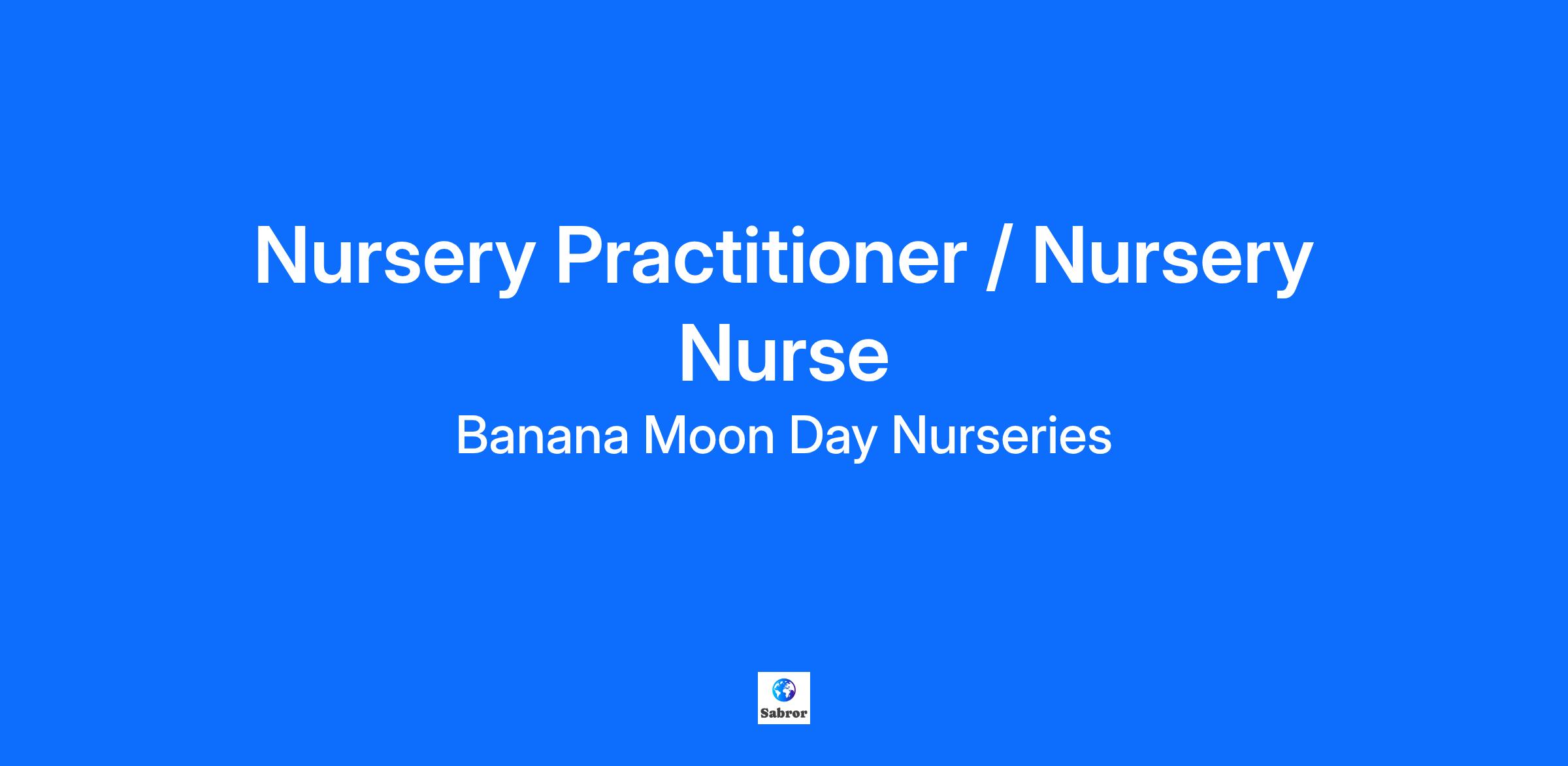 Nursery Practitioner / Nursery Nurse

Banana Moon Day Nurseries

Sabror